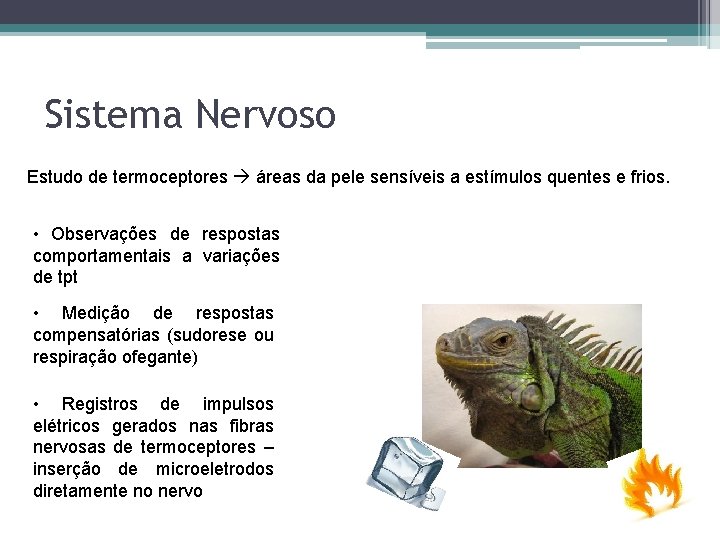 Sistema Nervoso

Estudo de termoceptores → áreas da pele sensíveis a estímulos quentes e frios.

• Observações de respostas comportamentais a variações de tpt

• Medição de respostas compensatórias (sudorese ou respiração ofegante)

• Registros de impulsos elétricos gerados nas fibras nervosas de termoceptores – inserção de microeletrodos diretamente no nervo